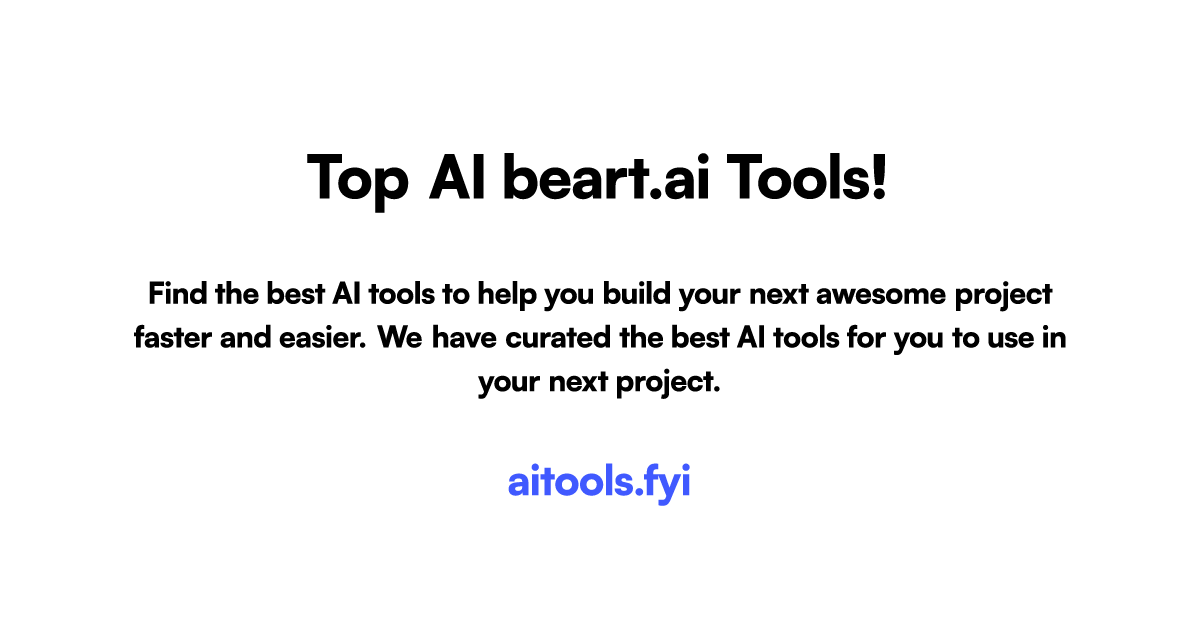 Top AI beart.ai Tools!

Find the best AI tools to help you build your next awesome project faster and easier. We have curated the best AI tools for you to use in your next project.

aitools.fyi